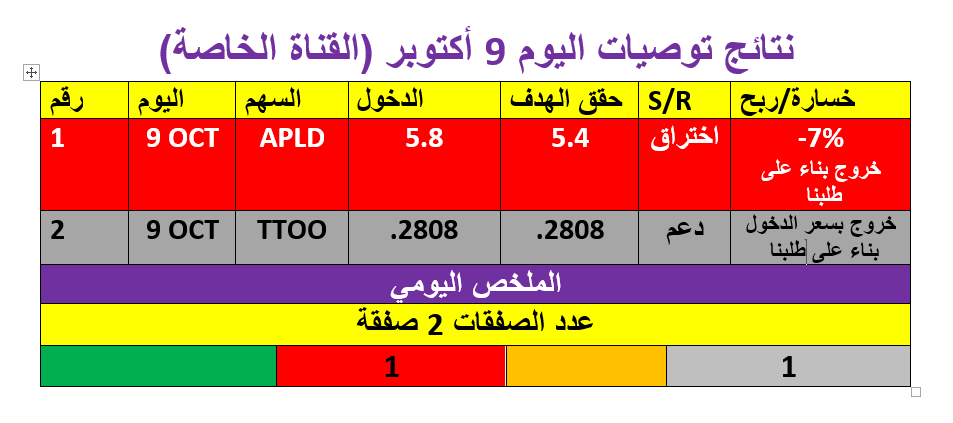 نتائج توصيات اليوم 9 أكتوبر (القناة الخاصة)

| رقم | اليوم | السهم | الدخول | حقق الهدف | S/R | خسارة/ربح |
|---|---|---|---|---|---|---|
| 1 | 9 OCT | APLD | 5.8 | 5.4 | اختراق | -7% خروج بناء على طلبنا |
| 2 | 9 OCT | TTOO | .2808 | .2808 | دعم | خروج بسعر الدخول بناء على طلبنا |

الملخص اليومي

عدد الصفقات 2 صفقة

| | 1 | | 1 |
|---|---|---|---|